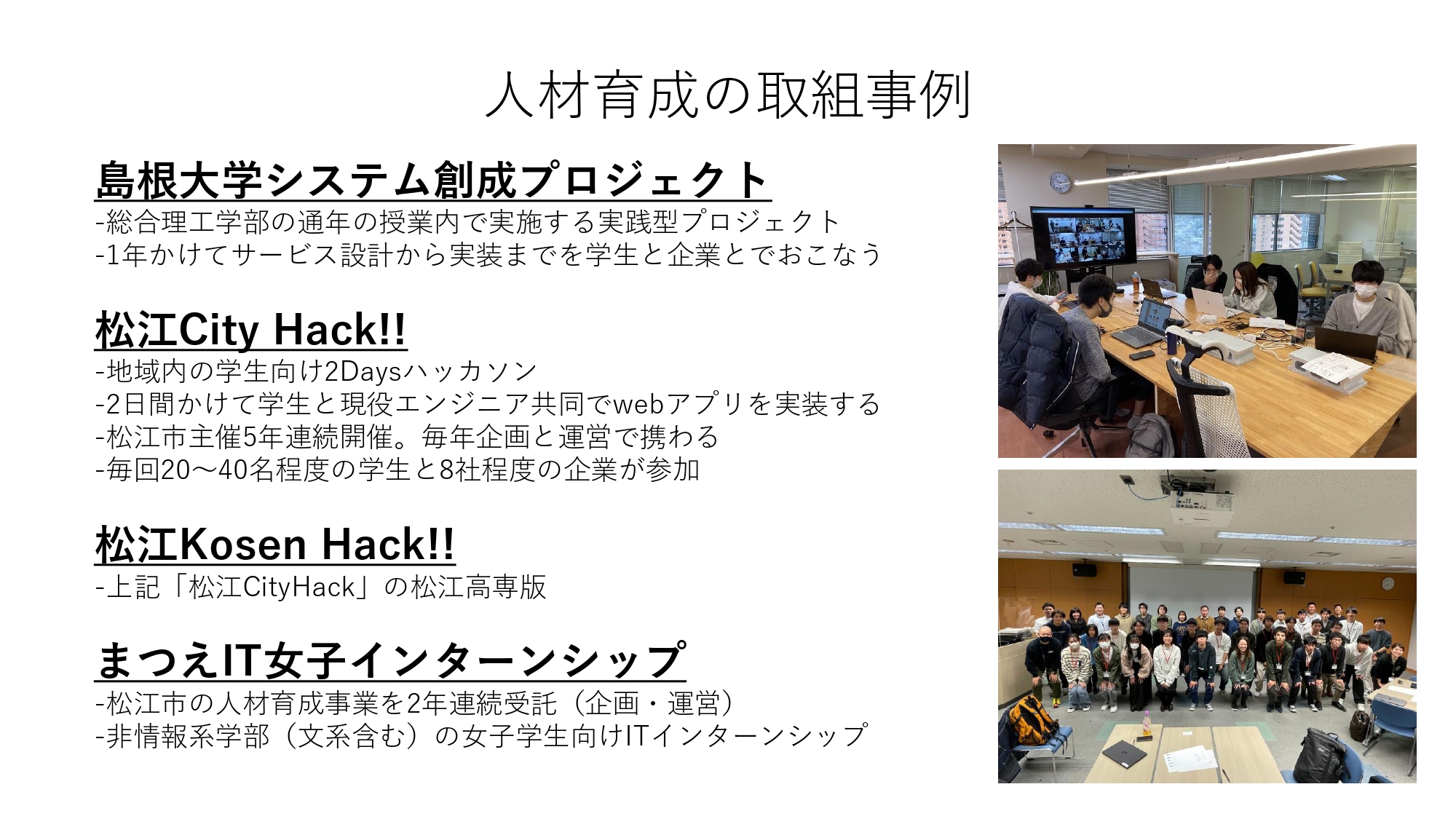 人材育成の取組事例

島根大学システム創成プロジェクト
-総合理工学部の通年の授業内で実施する実践型プロジェクト
-1年かけてサービス設計から実装までを学生と企業とでおこなう

松江City Hack!!
-地域内の学生向け2Daysハッカソン
-2日間かけて学生と現役エンジニア共同でwebアプリを実装する
-松江市主催5年連続開催。毎年企画と運営で携わる
-毎回20〜40名程度の学生と8社程度の企業が参加

松江Kosen Hack!!
-上記「松江CityHack」の松江高専版

まつえIT女子インターンシップ
-松江市の人材育成事業を2年連続受託（企画・運営）
-非情報系学部（文系含む）の女子学生向けITインターンシップ